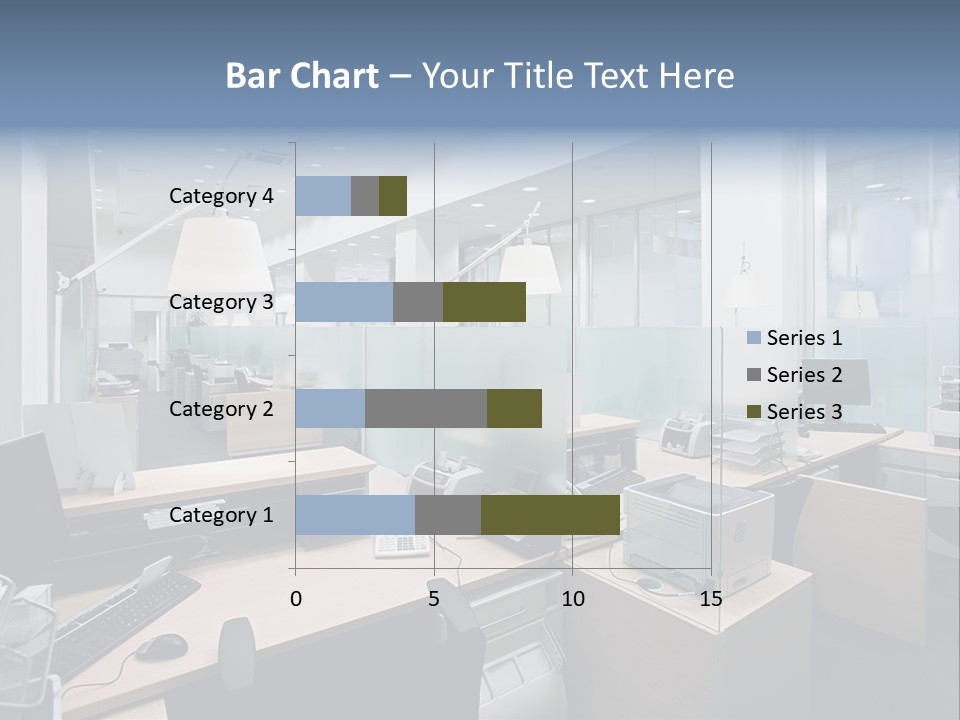 Bar Chart – Your Title Text Here

Category 4
Category 3
Category 2
Category 1

0
5
10
15

Series 1
Series 2
Series 3